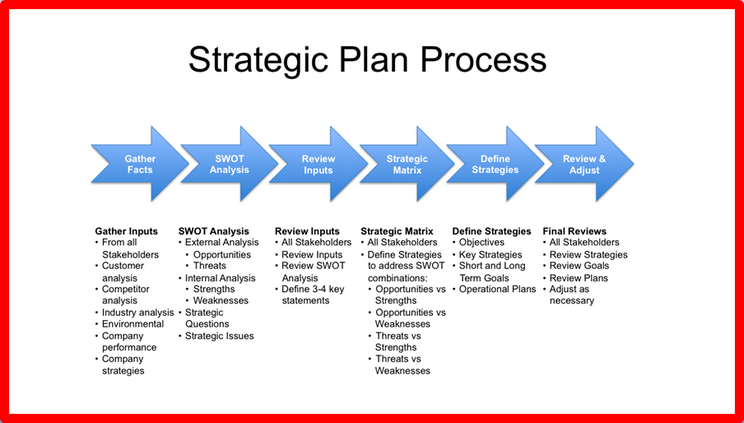 Strategic Plan Process

Gather Facts

SWOT Analysis

Review Inputs

Strategic Matrix

Define Strategies

Review & Adjust

Gather Inputs
• From all Stakeholders
• Customer analysis
• Competitor analysis
• Industry analysis
• Environmental
• Company performance
• Company strategies

SWOT Analysis
• External Analysis
  • Opportunities
  • Threats
• Internal Analysis
  • Strengths
  • Weaknesses
• Strategic Questions
• Strategic Issues

Review Inputs
• All Stakeholders
• Review Inputs
• Review SWOT Analysis
• Define 3-4 key statements

Strategic Matrix
• All Stakeholders
• Define Strategies to address SWOT combinations:
  • Opportunities vs Strengths
  • Opportunities vs Weaknesses
  • Threats vs Strengths
  • Threats vs Weaknesses

Define Strategies
• Objectives
• Key Strategies
• Short and Long Term Goals
• Operational Plans

Final Reviews
• All Stakeholders
• Review Strategies
• Review Goals
• Review Plans
• Adjust as necessary